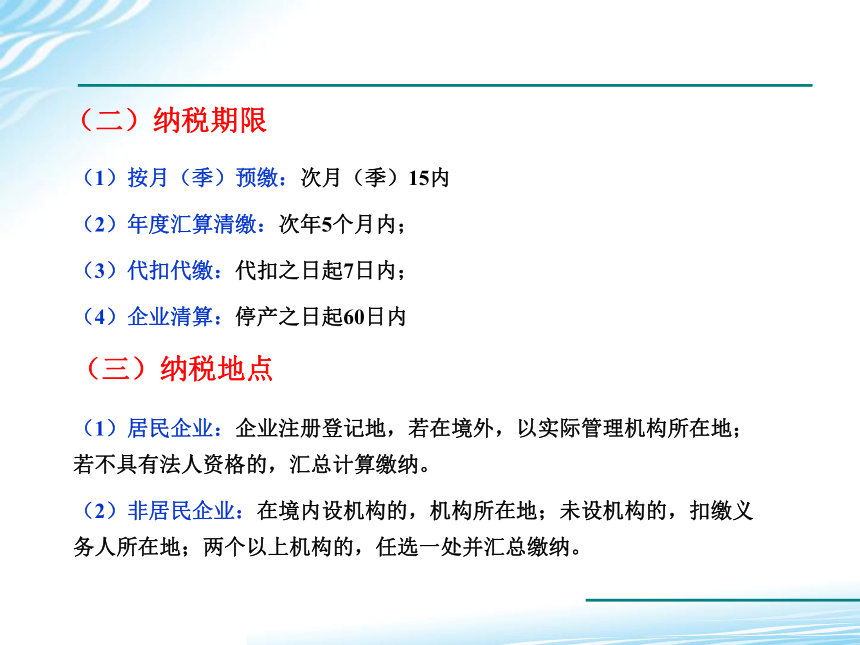 （二）纳税期限

（1）按月（季）预缴：次月（季）15内

（2）年度汇算清缴：次年5个月内；

（3）代扣代缴：代扣之日起7日内；

（4）企业清算：停产之日起60日内

（三）纳税地点

（1）居民企业：企业注册登记地，若在境外，以实际管理机构所在地；若不具有法人资格的，汇总计算缴纳。

（2）非居民企业：在境内设机构的，机构所在地；未设机构的，扣缴义务人所在地；两个以上机构的，任选一处并汇总缴纳。